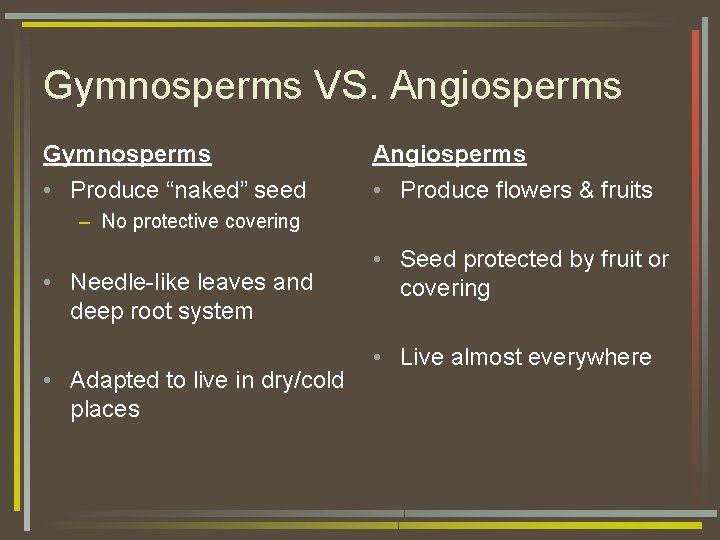 Gymnosperms VS. Angiosperms

Gymnosperms

• Produce “naked” seed
– No protective covering

• Needle-like leaves and deep root system

• Adapted to live in dry/cold places

Angiosperms

• Produce flowers & fruits

• Seed protected by fruit or covering

• Live almost everywhere